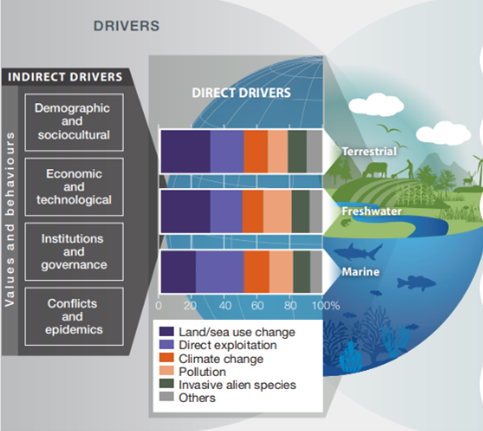 DRIVERS

INDIRECT DRIVERS

Values and behaviours

Demographic and sociocultural

Economic and technological

Institutions and governance

Conflicts and epidemics

DIRECT DRIVERS

Terrestrial

Freshwater

Marine

0 20 40 60 80 100%

Land/sea use change
Direct exploitation
Climate change
Pollution
Invasive alien species
Others